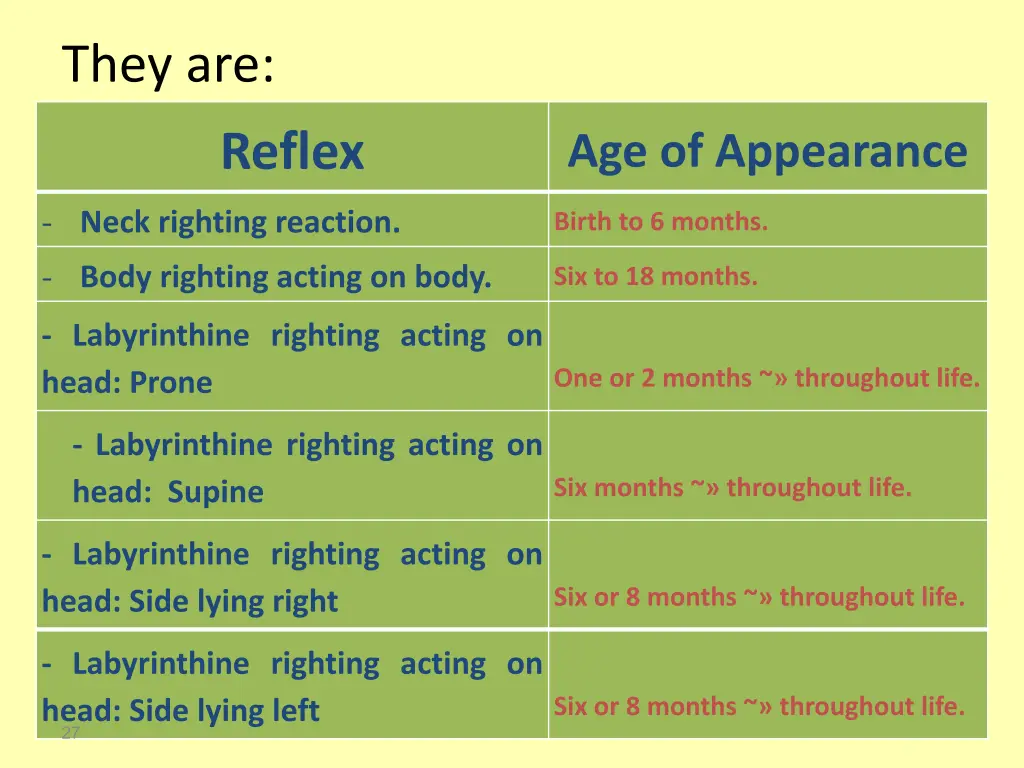 They are:

| Reflex | Age of Appearance |
|---|---|
| - Neck righting reaction. | Birth to 6 months. |
| - Body righting acting on body. | Six to 18 months. |
| - Labyrinthine righting acting on head: Prone | One or 2 months ~» throughout life. |
| - Labyrinthine righting acting on head: Supine | Six months ~» throughout life. |
| - Labyrinthine righting acting on head: Side lying right | Six or 8 months ~» throughout life. |
| - Labyrinthine righting acting on head: Side lying left | Six or 8 months ~» throughout life. |

27